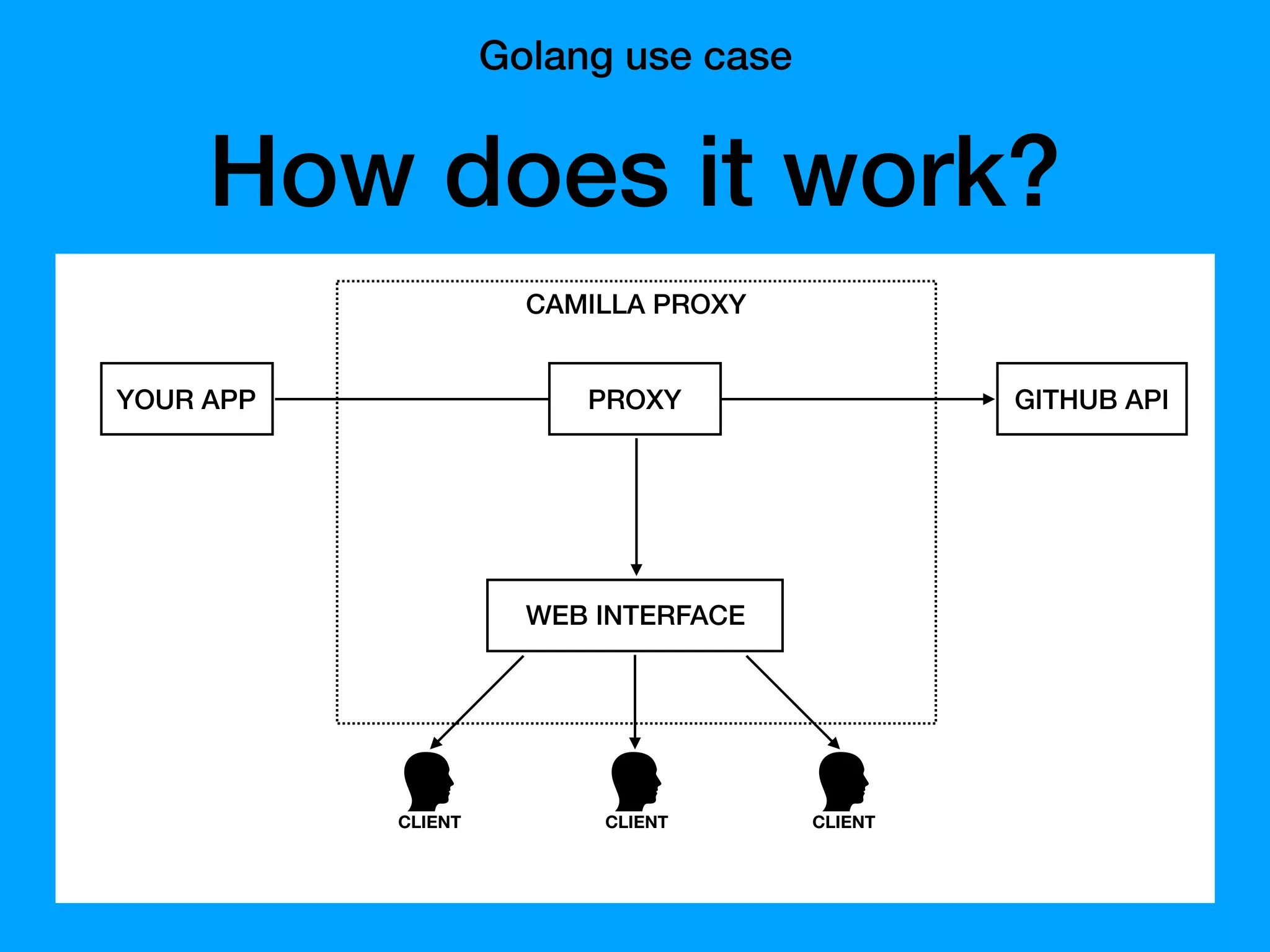 Golang use case

How does it work?

CAMILLA PROXY

YOUR APP

PROXY

GITHUB API

WEB INTERFACE

CLIENT

CLIENT

CLIENT